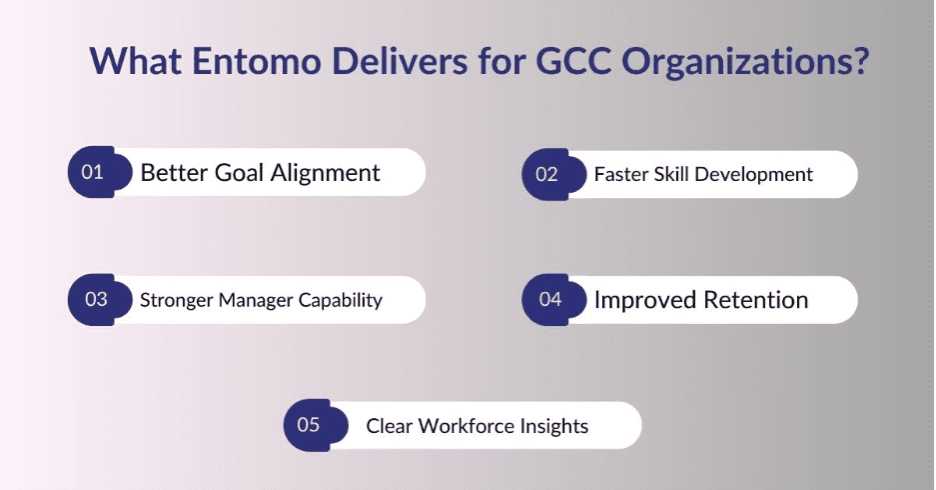 What Entomo Delivers for GCC Organizations?

01 Better Goal Alignment

02 Faster Skill Development

03 Stronger Manager Capability

04 Improved Retention

05 Clear Workforce Insights